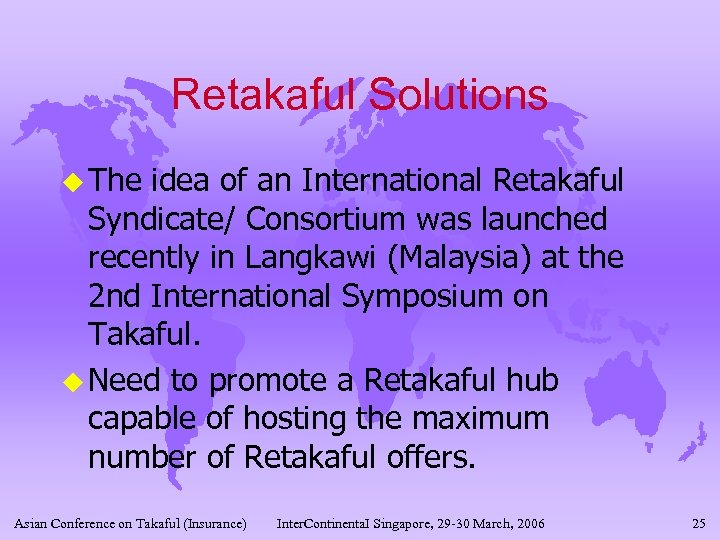 Retakaful Solutions

The idea of an International Retakaful Syndicate/ Consortium was launched recently in Langkawi (Malaysia) at the 2nd International Symposium on Takaful.

Need to promote a Retakaful hub capable of hosting the maximum number of Retakaful offers.

Asian Conference on Takaful (Insurance) InterContinental Singapore, 29-30 March, 2006 25